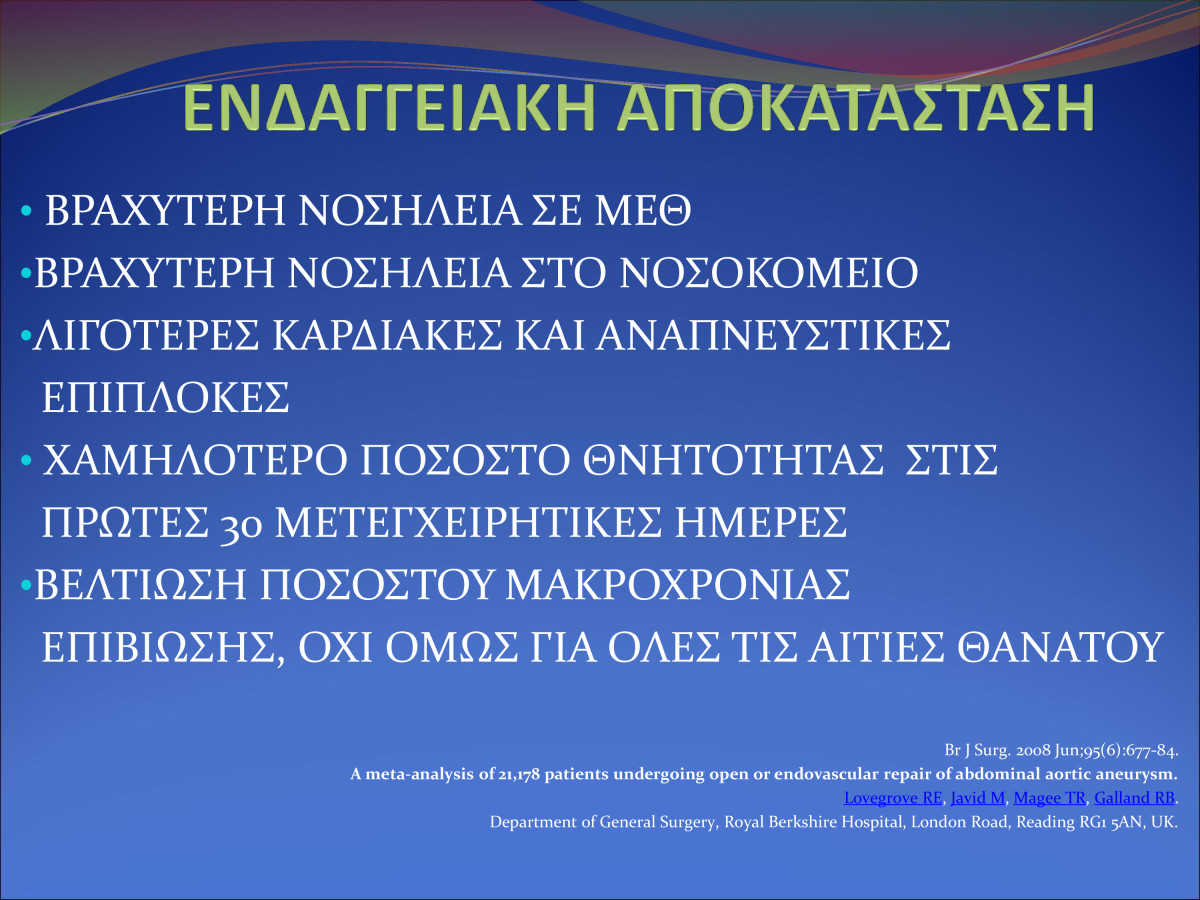 ΕΝΔΑΓΓΕΙΑΚΗ ΑΠΟΚΑΤΑΣΤΑΣΗ

• ΒΡΑΧΥΤΕΡΗ ΝΟΣΗΛΕΙΑ ΣΕ ΜΕΘ
•ΒΡΑΧΥΤΕΡΗ ΝΟΣΗΛΕΙΑ ΣΤΟ ΝΟΣΟΚΟΜΕΙΟ
•ΛΙΓΟΤΕΡΕΣ ΚΑΡΔΙΑΚΕΣ ΚΑΙ ΑΝΑΠΝΕΥΣΤΙΚΕΣ ΕΠΙΠΛΟΚΕΣ
• ΧΑΜΗΛΟΤΕΡΟ ΠΟΣΟΣΤΟ ΘΝΗΤΟΤΗΤΑΣ ΣΤΙΣ ΠΡΩΤΕΣ 30 ΜΕΤΕΓΧΕΙΡΗΤΙΚΕΣ ΗΜΕΡΕΣ
•ΒΕΛΤΙΩΣΗ ΠΟΣΟΣΤΟΥ ΜΑΚΡΟΧΡΟΝΙΑΣ ΕΠΙΒΙΩΣΗΣ, ΟΧΙ ΟΜΩΣ ΓΙΑ ΟΛΕΣ ΤΙΣ ΑΙΤΙΕΣ ΘΑΝΑΤΟΥ

Br J Surg. 2008 Jun;95(6):677-84.
A meta-analysis of 21,178 patients undergoing open or endovascular repair of abdominal aortic aneurysm.
Lovegrove RE, Javid M, Magee TR, Galland RB.
Department of General Surgery, Royal Berkshire Hospital, London Road, Reading RG1 5AN, UK.